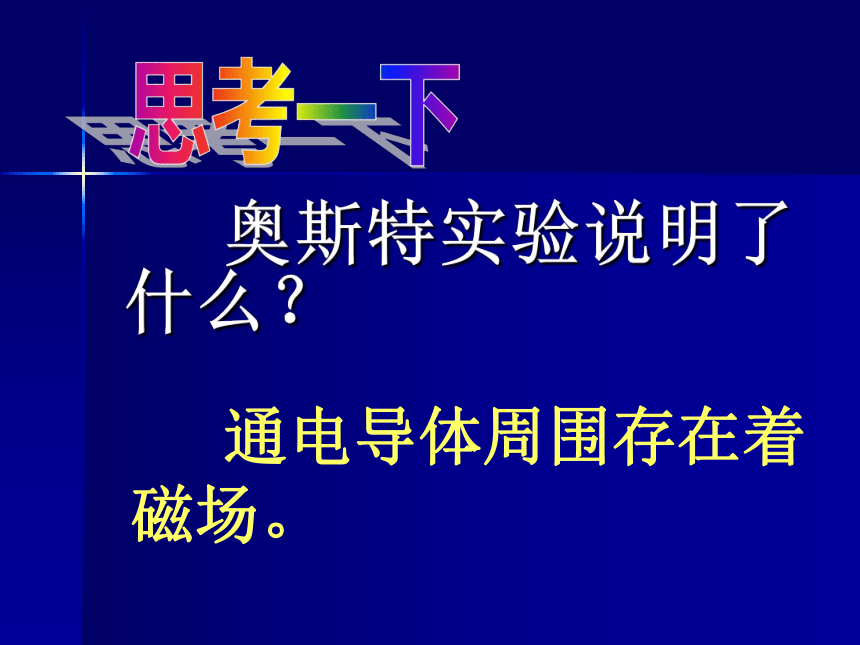 思考一下

奥斯特实验说明了什么？

通电导体周围存在着磁场。